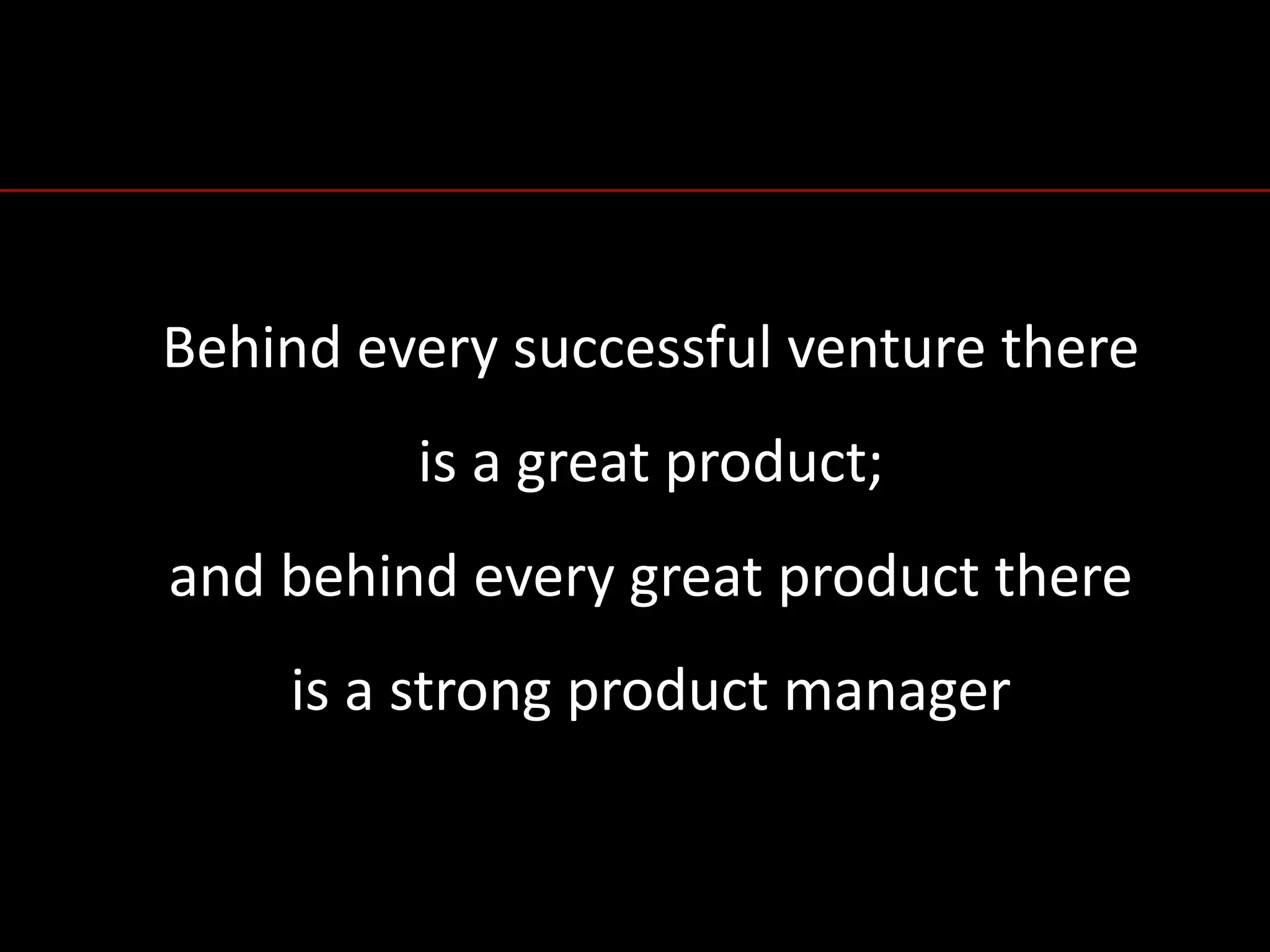 Behind every successful venture there is a great product;
and behind every great product there is a strong product manager